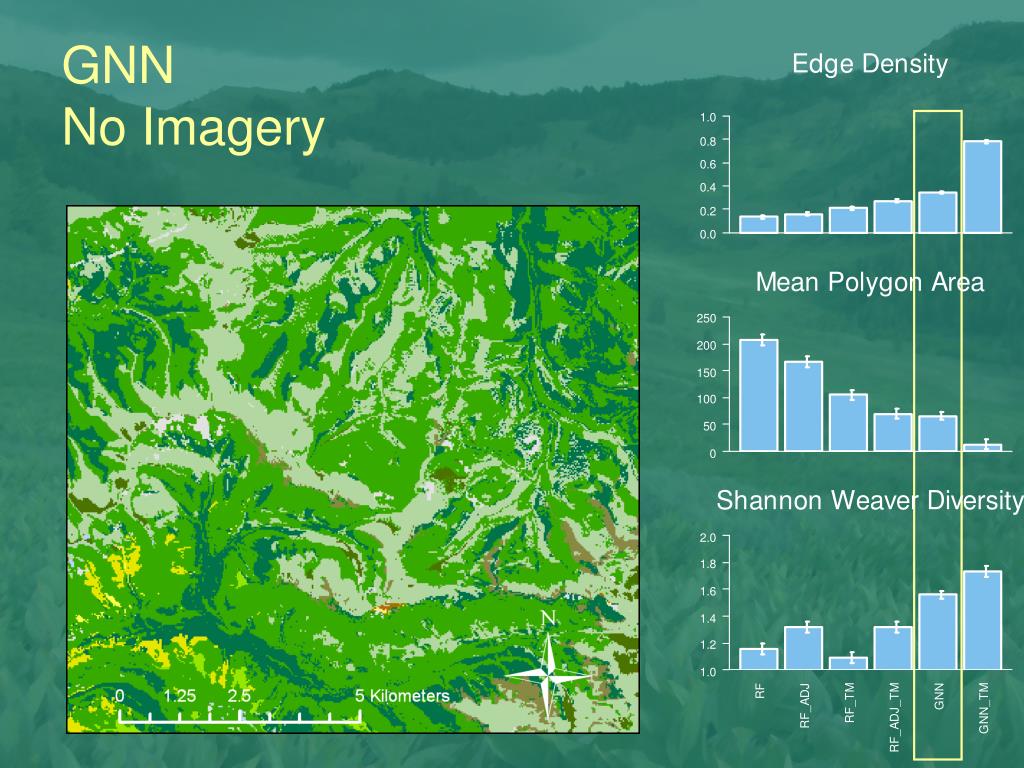 GNN
No Imagery

N

0 1.25 2.5 5 Kilometers

Edge Density

1.0
0.8
0.6
0.4
0.2
0.0

Mean Polygon Area

250
200
150
100
50
0

Shannon Weaver Diversity

2.0
1.8
1.6
1.4
1.2
1.0

RF
RF_ADJ
RF_TM
RF_ADJ_TM
GNN
GNN_TM